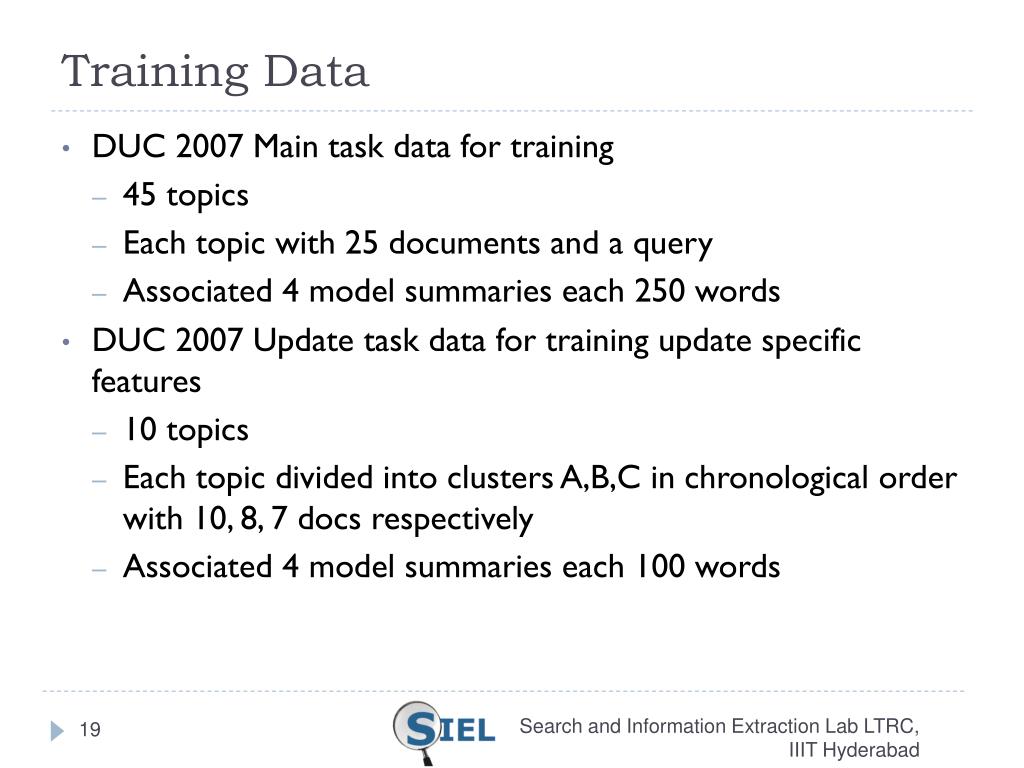 Training Data

• DUC 2007 Main task data for training
 – 45 topics
 – Each topic with 25 documents and a query
 – Associated 4 model summaries each 250 words
• DUC 2007 Update task data for training update specific features
 – 10 topics
 – Each topic divided into clusters A,B,C in chronological order with 10, 8, 7 docs respectively
 – Associated 4 model summaries each 100 words

19

SIEL

Search and Information Extraction Lab LTRC, IIIT Hyderabad